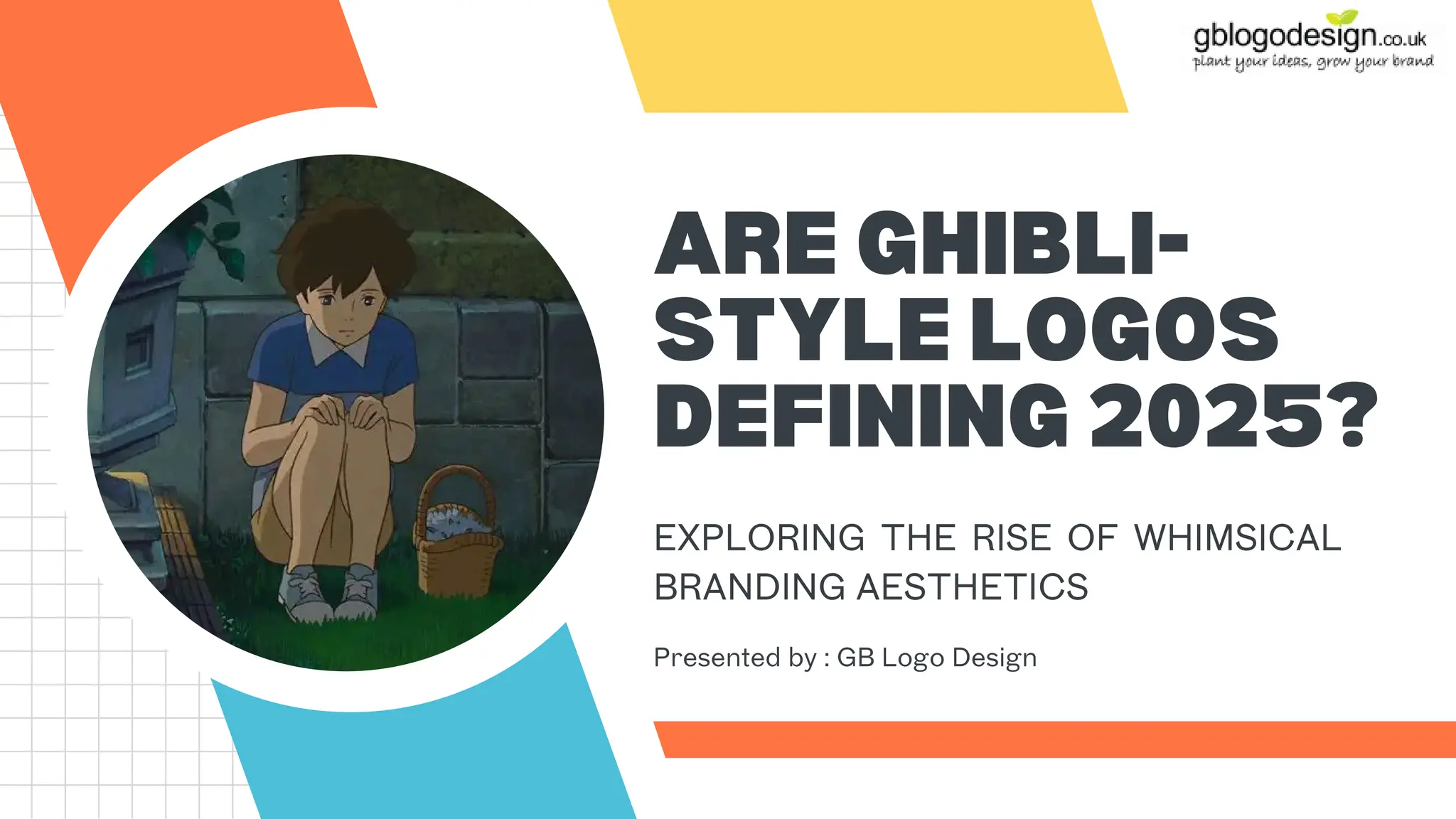 gblogodesign.co.uk
plant your ideas, grow your brand

ARE GHIBLI-STYLE LOGOS DEFINING 2025?

EXPLORING THE RISE OF WHIMSICAL BRANDING AESTHETICS

Presented by : GB Logo Design